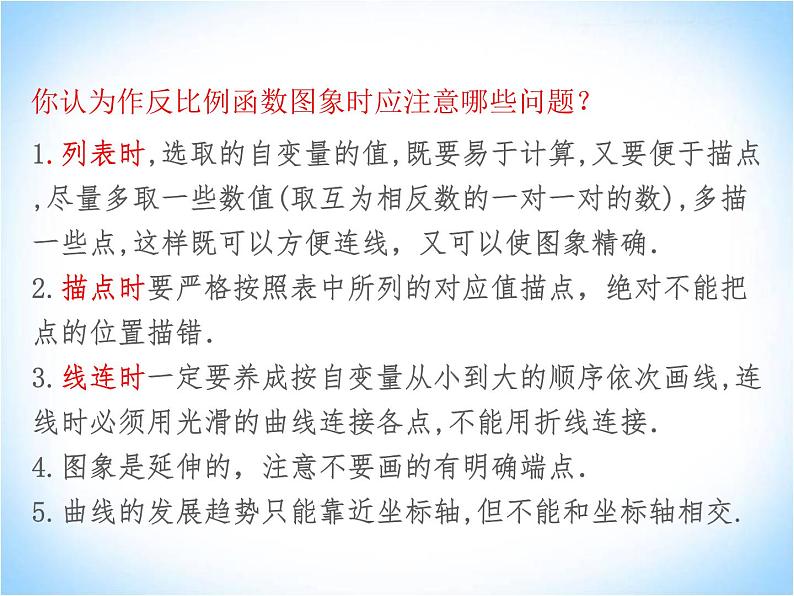 你认为作反比例函数图象时应注意哪些问题？

1.列表时,选取的自变量的值,既要易于计算,又要便于描点,尽量多取一些数值(取互为相反数的一对一对的数),多描一些点,这样既可以方便连线，又可以使图象精确.

2.描点时要严格按照表中所列的对应值描点，绝对不能把点的位置描错.

3.线连时一定要养成按自变量从小到大的顺序依次画线,连线时必须用光滑的曲线连接各点,不能用折线连接.

4.图象是延伸的，注意不要画的有明确端点.

5.曲线的发展趋势只能靠近坐标轴,但不能和坐标轴相交.